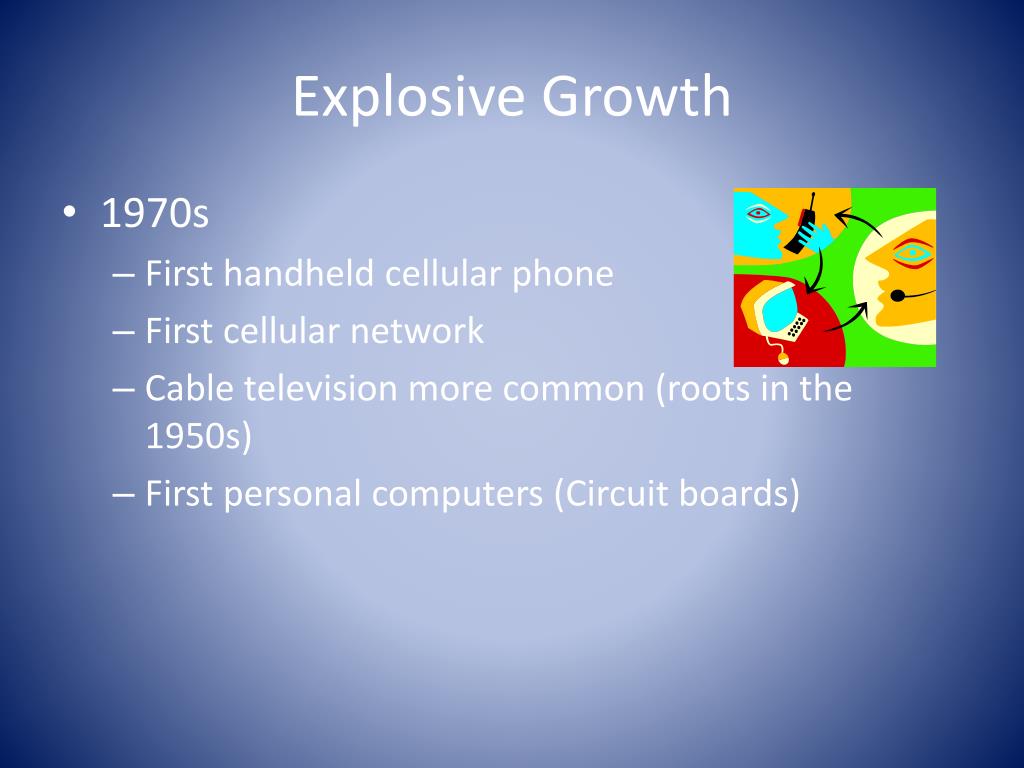 Explosive Growth

• 1970s
– First handheld cellular phone
– First cellular network
– Cable television more common (roots in the 1950s)
– First personal computers (Circuit boards)